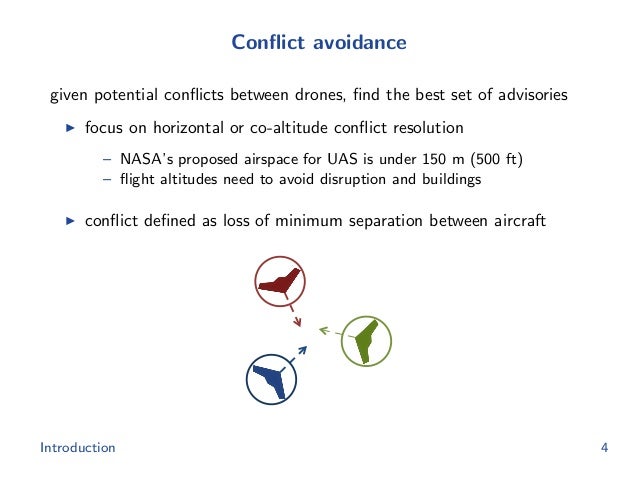 Conflict avoidance

given potential conflicts between drones, find the best set of advisories

▶ focus on horizontal or co-altitude conflict resolution

– NASA's proposed airspace for UAS is under 150 m (500 ft)
– flight altitudes need to avoid disruption and buildings

▶ conflict defined as loss of minimum separation between aircraft

Introduction 4